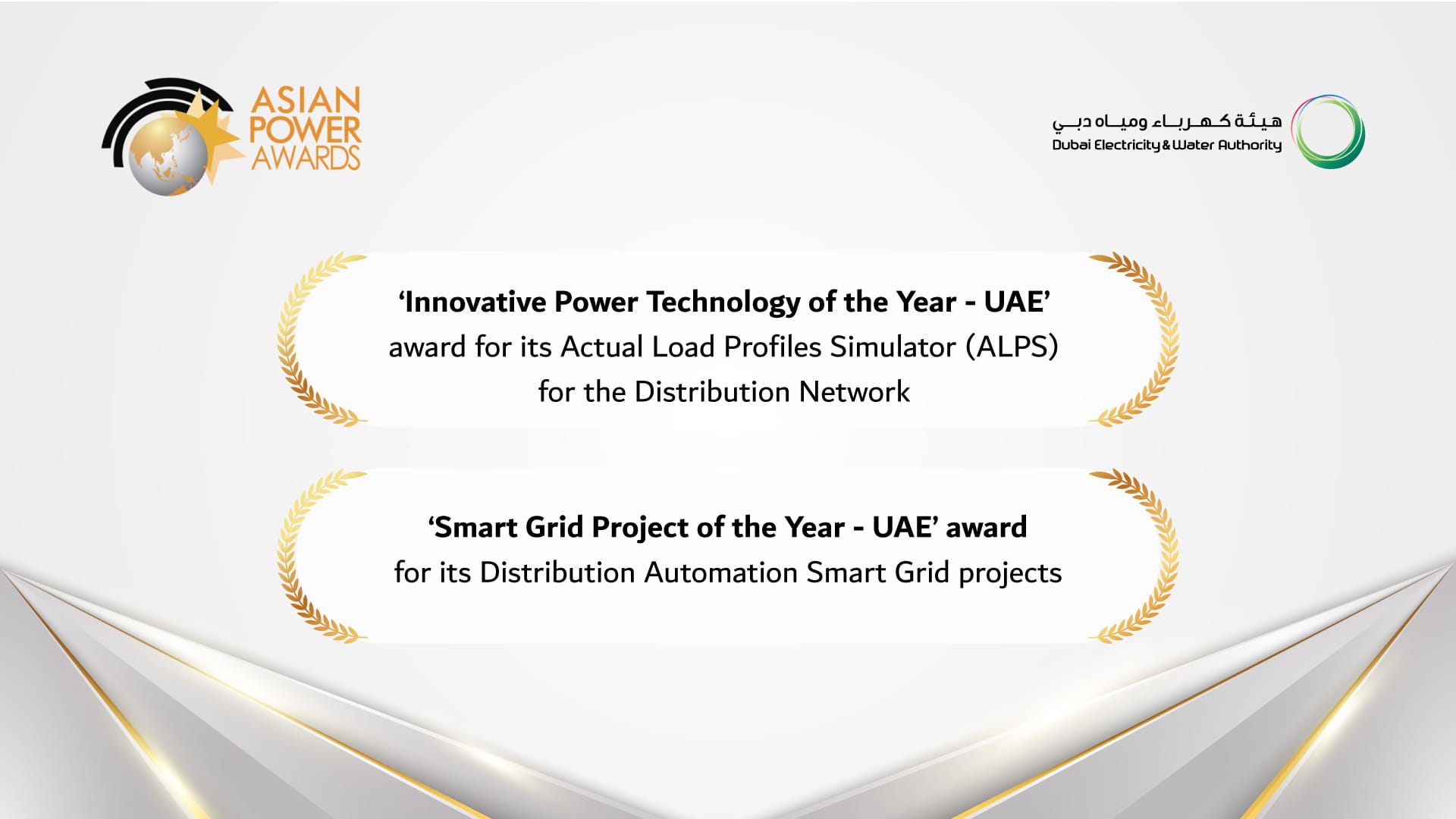 ASIAN POWER AWARDS

هيئة كهرباء ومياه دبي
Dubai Electricity & Water Authority

'Innovative Power Technology of the Year - UAE' award for its Actual Load Profiles Simulator (ALPS) for the Distribution Network

'Smart Grid Project of the Year - UAE' award for its Distribution Automation Smart Grid projects